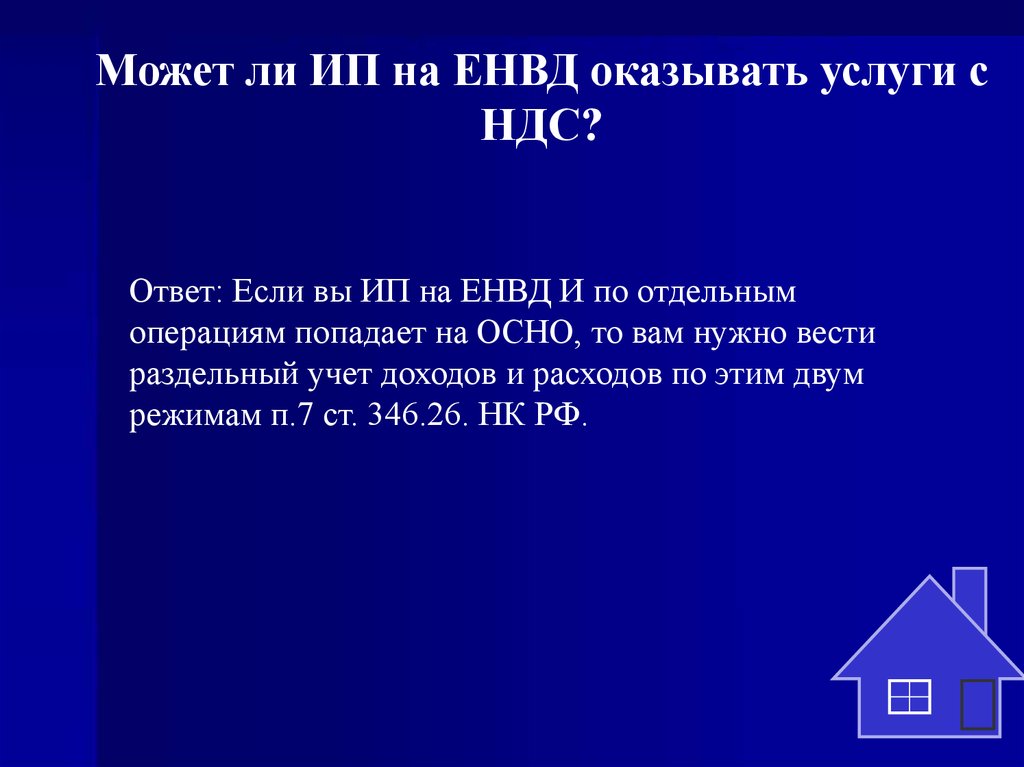 Может ли ИП на ЕНВД оказывать услуги с НДС?

Ответ: Если вы ИП на ЕНВД И по отдельным операциям попадает на ОСНО, то вам нужно вести раздельный учет доходов и расходов по этим двум режимам п.7 ст. 346.26. НК РФ.